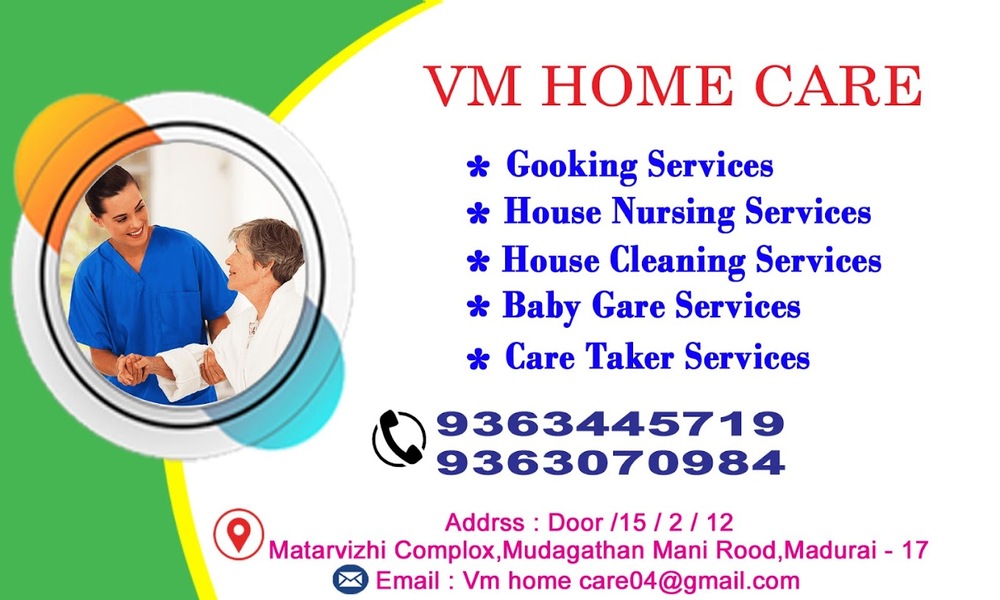 VM HOME CARE

* Gooking Services
* House Nursing Services
* House Cleaning Services
* Baby Gare Services
* Care Taker Services

9363445719
9363070984

Addrss : Door /15 / 2 / 12
Matarvizhi Complox,Mudagathan Mani Rood,Madurai - 17
Email : Vm home care04@gmail.com